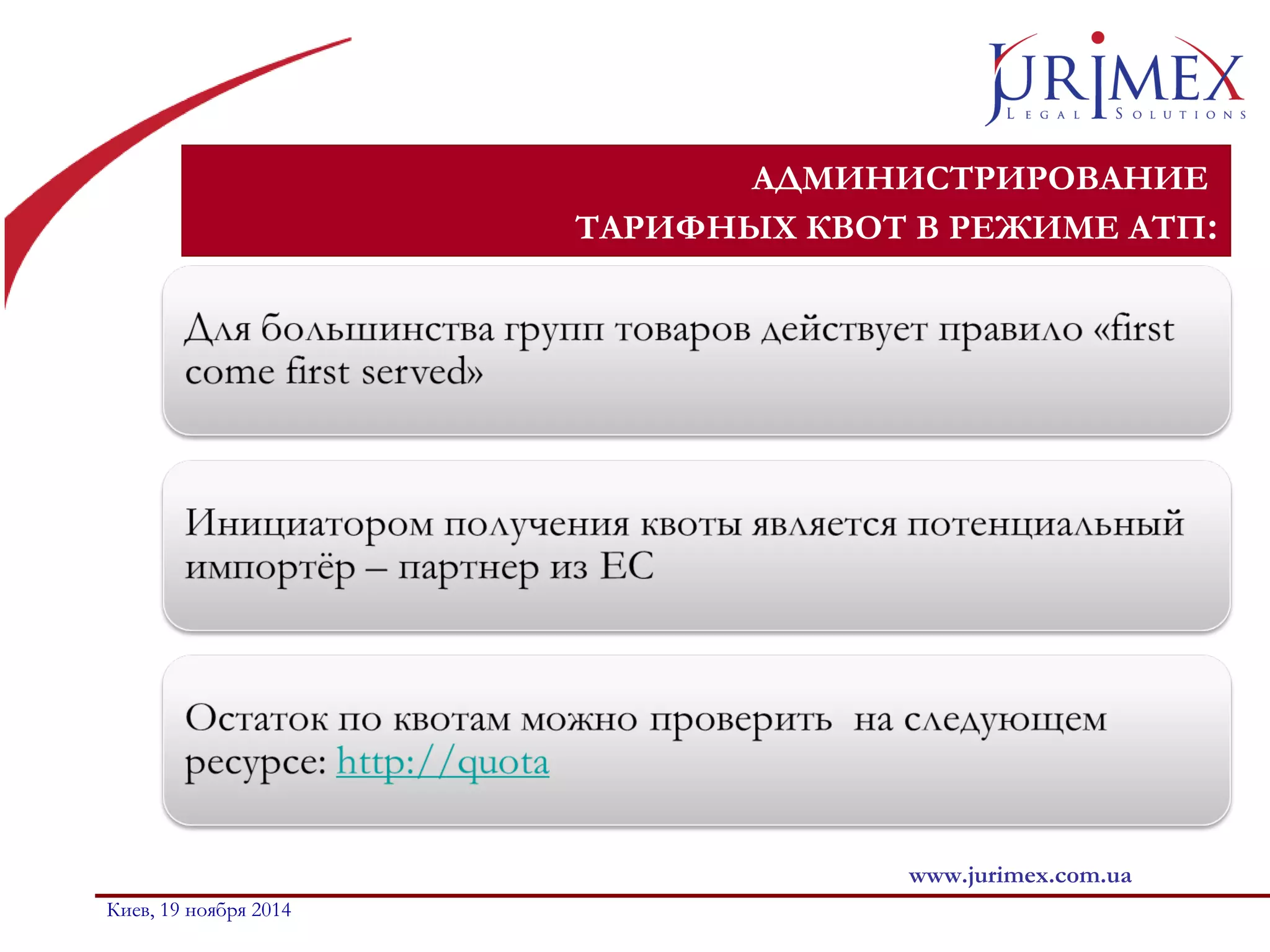 JURIMEX
LEGAL SOLUTIONS

АДМИНИСТРИРОВАНИЕ ТАРИФНЫХ КВОТ В РЕЖИМЕ АТП:

Для большинства групп товаров действует правило «first come first served»

Инициатором получения квоты является потенциальный импортёр – партнер из ЕС

Остаток по квотам можно проверить на следующем ресурсе: http://quota

www.jurimex.com.ua

Киев, 19 ноября 2014